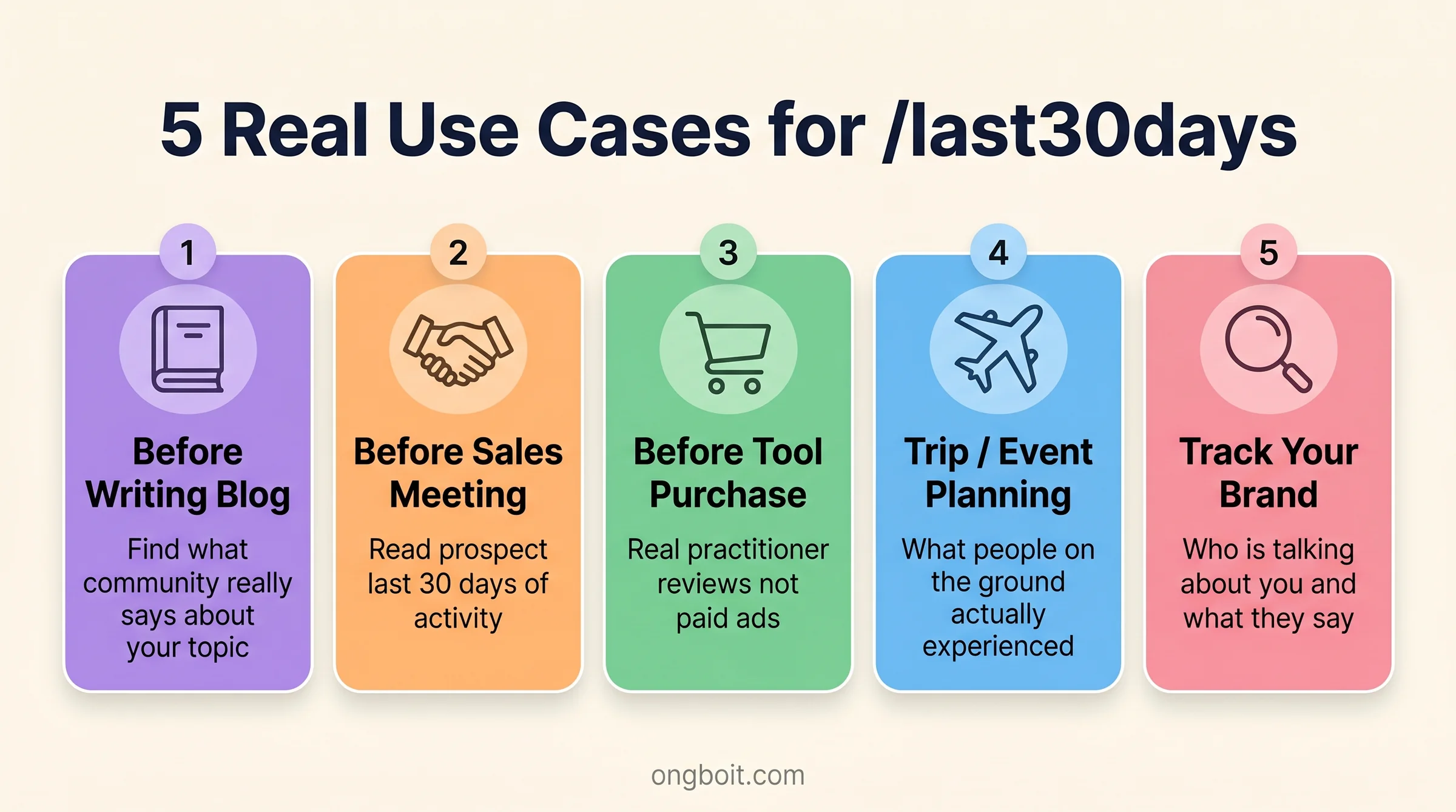 5 Real Use Cases for /last30days

1
Before Writing Blog
Find what community really says about your topic

2
Before Sales Meeting
Read prospect last 30 days of activity

3
Before Tool Purchase
Real practitioner reviews not paid ads

4
Trip / Event Planning
What people on the ground actually experienced

5
Track Your Brand
Who is talking about you and what they say

ongboit.com